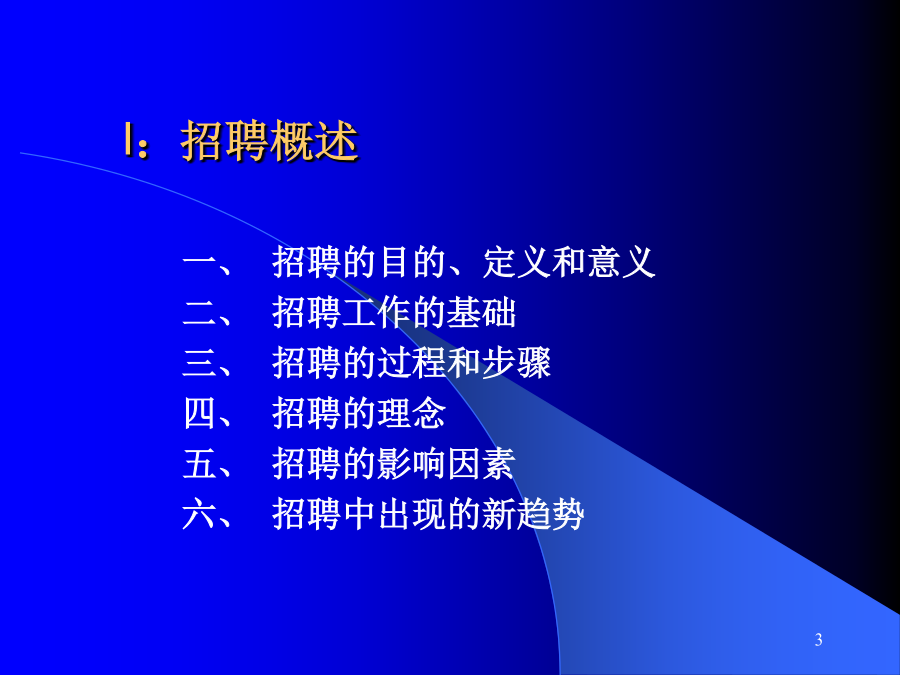 I：招聘概述

一、 招聘的目的、定义和意义
二、 招聘工作的基础
三、 招聘的过程和步骤
四、 招聘的理念
五、 招聘的影响因素
六、 招聘中出现的新趋势

3